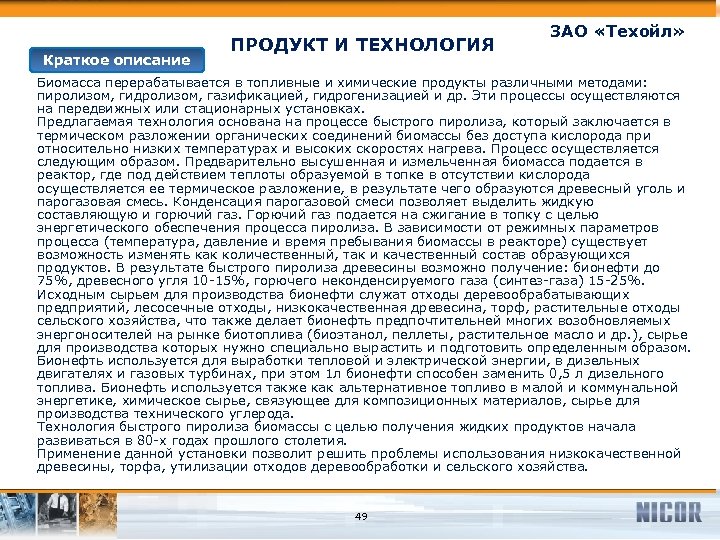 ЗАО «Техойл»

ПРОДУКТ И ТЕХНОЛОГИЯ

Краткое описание

Биомасса перерабатывается в топливные и химические продукты различными методами: пиролизом, гидролизом, газификацией, гидрогенизацией и др. Эти процессы осуществляются на передвижных или стационарных установках.
Предлагаемая технология основана на процессе быстрого пиролиза, который заключается в термическом разложении органических соединений биомассы без доступа кислорода при относительно низких температурах и высоких скоростях нагрева. Процесс осуществляется следующим образом. Предварительно высушенная и измельченная биомасса подается в реактор, где под действием теплоты образуемой в топке в отсутствии кислорода осуществляется ее термическое разложение, в результате чего образуются древесный уголь и парогазовая смесь. Конденсация парогазовой смеси позволяет выделить жидкую составляющую и горючий газ. Горючий газ подается на сжигание в топку с целью энергетического обеспечения процесса пиролиза. В зависимости от режимных параметров процесса (температура, давление и время пребывания биомассы в реакторе) существует возможность изменять как количественный, так и качественный состав образующихся продуктов. В результате быстрого пиролиза древесины возможно получение: бионефти до 75%, древесного угля 10-15%, горючего неконденсируемого газа (синтез-газа) 15-25%.
Исходным сырьем для производства бионефти служат отходы деревообрабатывающих предприятий, лесосечные отходы, низкокачественная древесина, торф, растительные отходы сельского хозяйства, что также делает бионефть предпочтительней многих возобновляемых энергоносителей на рынке биотоплива (биоэтанол, пеллеты, растительное масло и др.), сырье для производства которых нужно специально вырастить и подготовить определенным образом.
Бионефть используется для выработки тепловой и электрической энергии, в дизельных двигателях и газовых турбинах, при этом 1л бионефти способен заменить 0,5 л дизельного топлива. Бионефть используется также как альтернативное топливо в малой и коммунальной энергетике, химическое сырье, связующее для композиционных материалов, сырье для производства технического углерода.
Технология быстрого пиролиза биомассы с целью получения жидких продуктов начала развиваться в 80-х годах прошлого столетия.
Применение данной установки позволит решить проблемы использования низкокачественной древесины, торфа, утилизации отходов деревообработки и сельского хозяйства.

49

NICOR